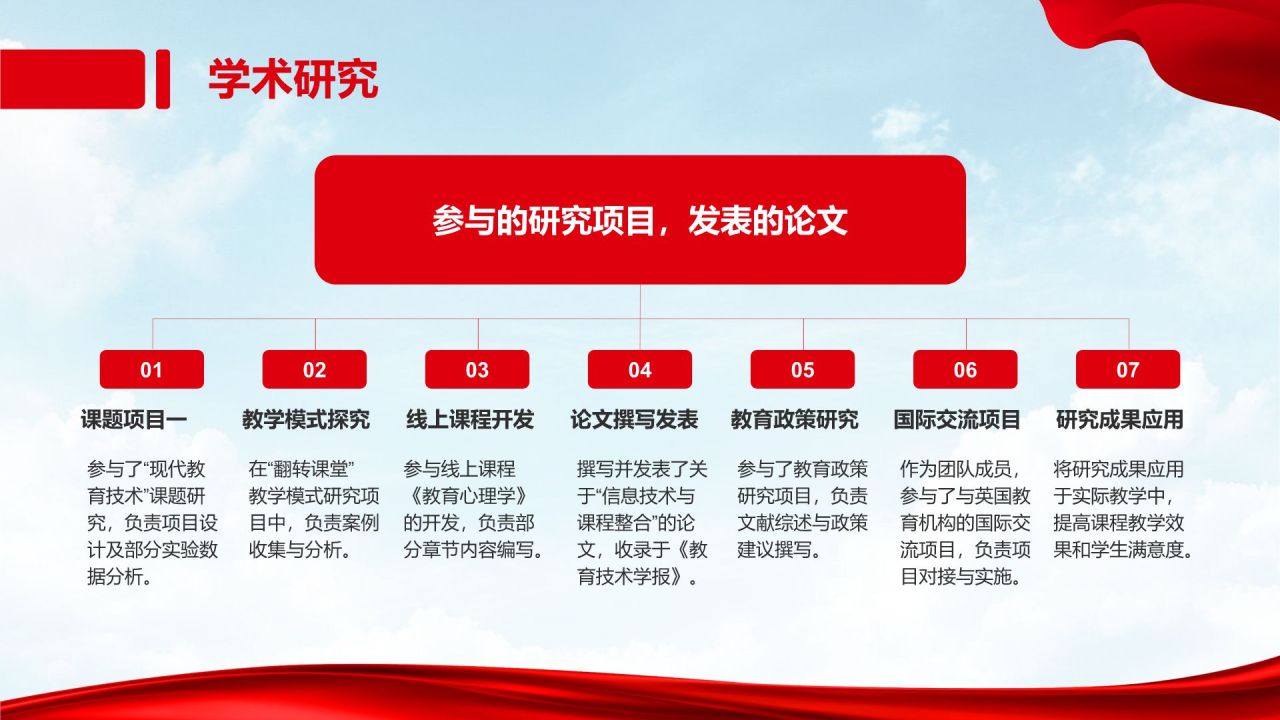 学术研究

参与的研究项目，发表的论文

01
课题项目一
参与了“现代教育技术”课题研究，负责项目设计及部分实验数据分析。

02
教学模式探究
在“翻转课堂”教学模式研究项目中，负责案例收集与分析。

03
线上课程开发
参与线上课程《教育心理学》的开发，负责部分章节内容编写。

04
论文撰写发表
撰写并发表了关于“信息技术与课程整合”的论文，收录于《教育技术学报》。

05
教育政策研究
参与了教育政策研究项目，负责文献综述与政策建议撰写。

06
国际交流项目
作为团队成员，参与了与英国教育机构的国际交流项目，负责项目对接与实施。

07
研究成果应用
将研究成果应用于实际教学中，提高课程教学效果和学生满意度。